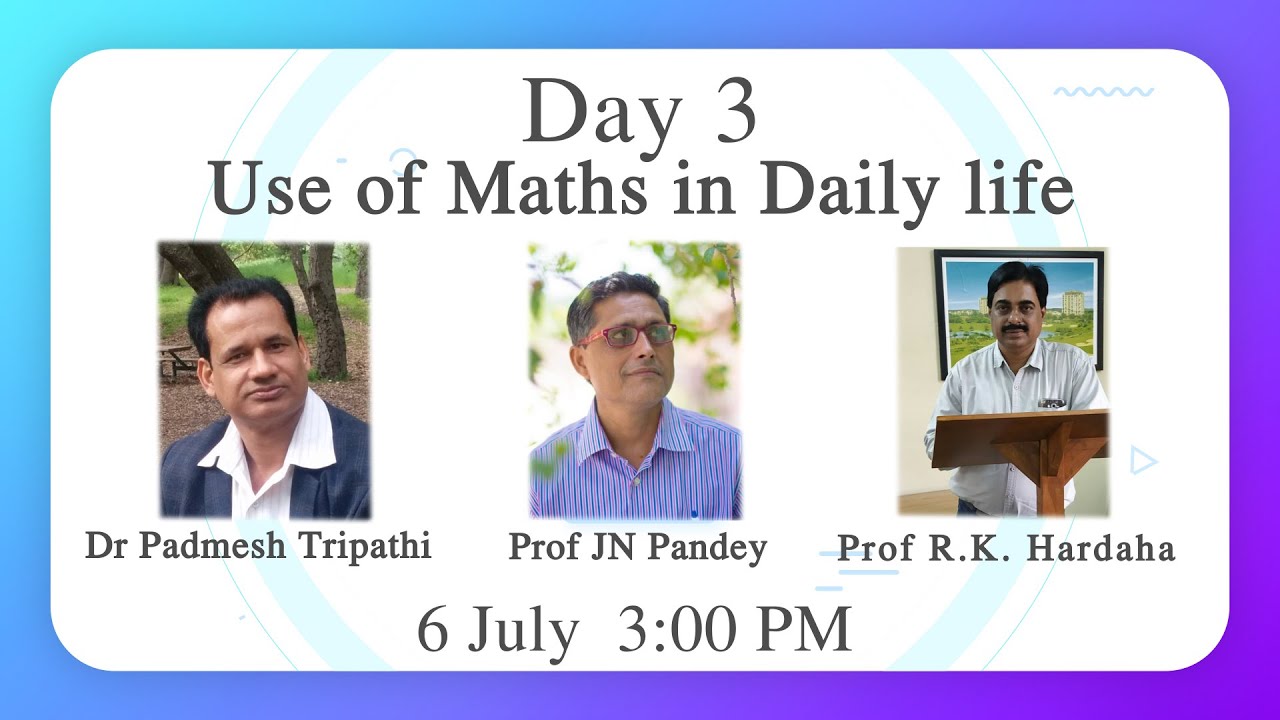 Day 3
Use of Maths in Daily life

Dr Padmesh Tripathi

Prof JN Pandey

Prof R.K. Hardaha

6 July 3:00 PM